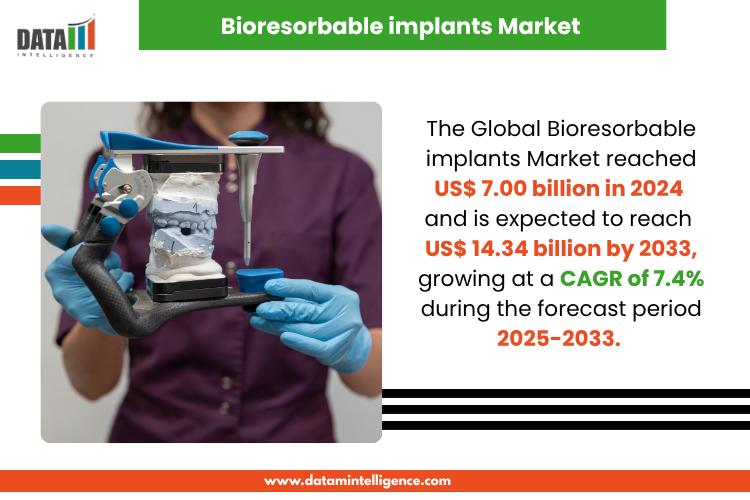 DATA INTELLIGENCE

Bioresorbable implants Market

The Global Bioresorbable implants Market reached US$ 7.00 billion in 2024 and is expected to reach US$ 14.34 billion by 2033, growing at a CAGR of 7.4% during the forecast period 2025-2033.

www.datamintelligence.com